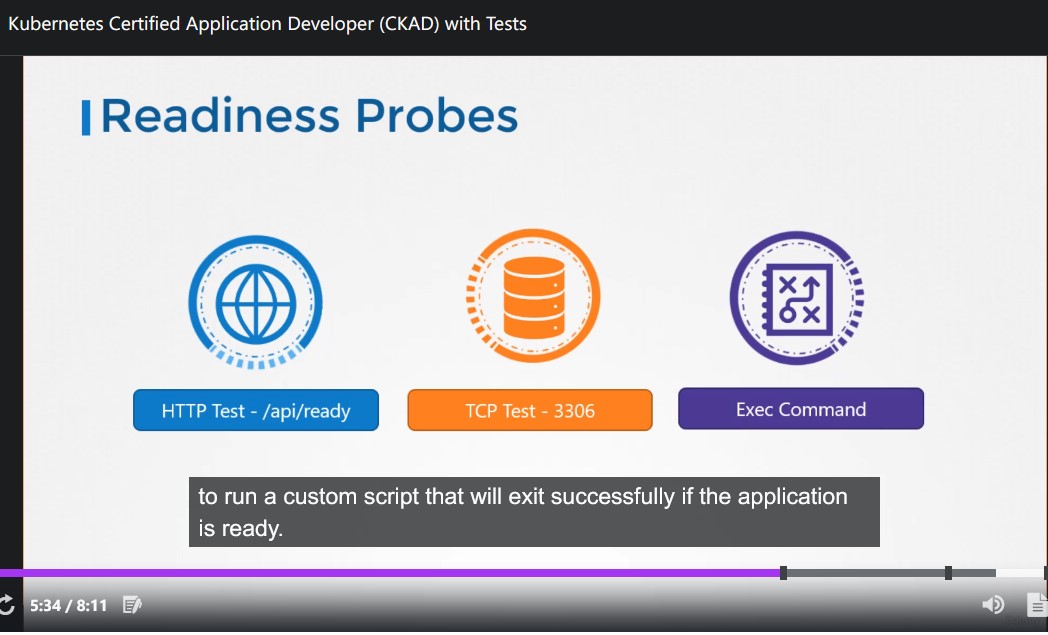 Kubernetes Certified Application Developer (CKAD) with Tests

Readiness Probes

HTTP Test - /api/ready

TCP Test - 3306

Exec Command

to run a custom script that will exit successfully if the application is ready.

5:34 / 8:11